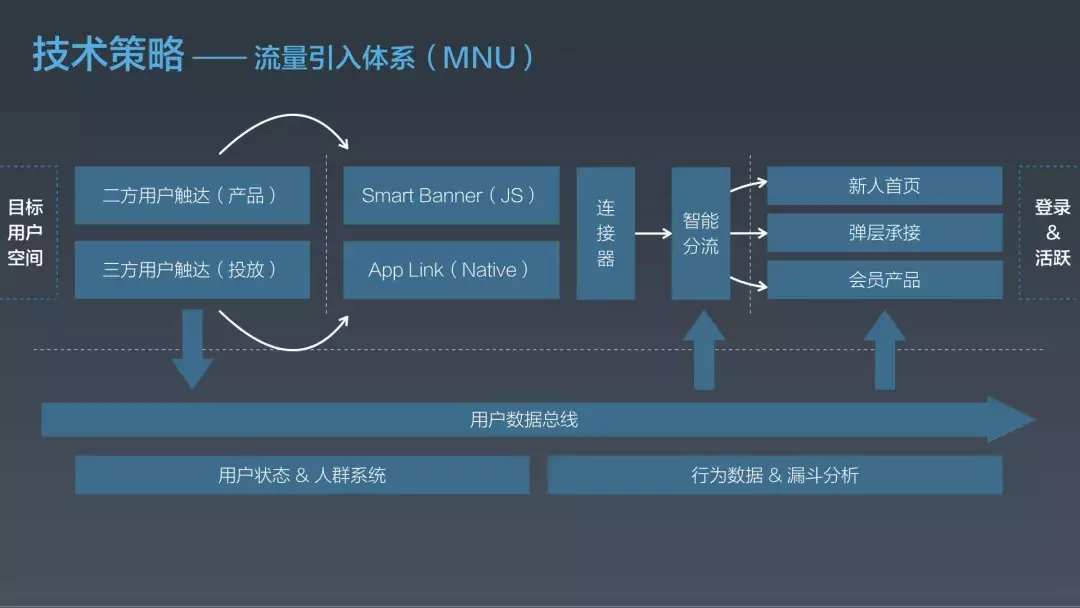 技术策略 —— 流量引入体系（MNU）

目标用户空间

二方用户触达（产品）

三方用户触达（投放）

Smart Banner（JS）

App Link（Native）

连接器

智能分流

新人首页

弹层承接

会员产品

登录 & 活跃

用户数据总线

用户状态 & 人群系统

行为数据 & 漏斗分析